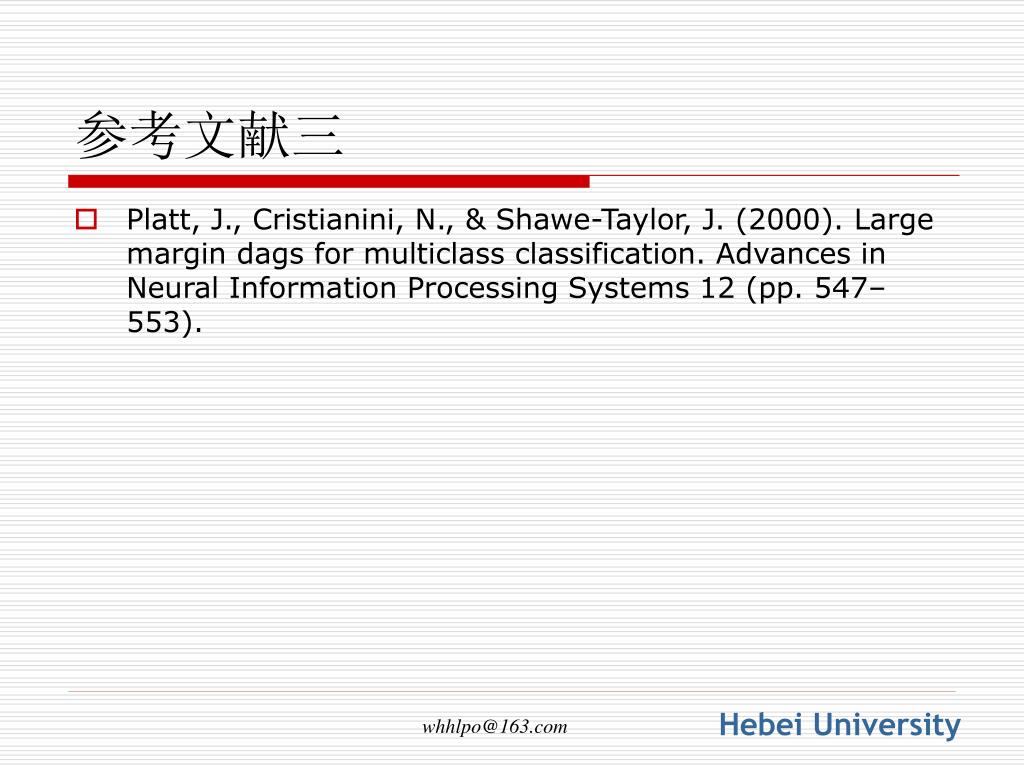 参考文献三

Platt, J., Cristianini, N., & Shawe-Taylor, J. (2000). Large margin dags for multiclass classification. Advances in Neural Information Processing Systems 12 (pp. 547–553).

whhlpo@163.com

Hebei University